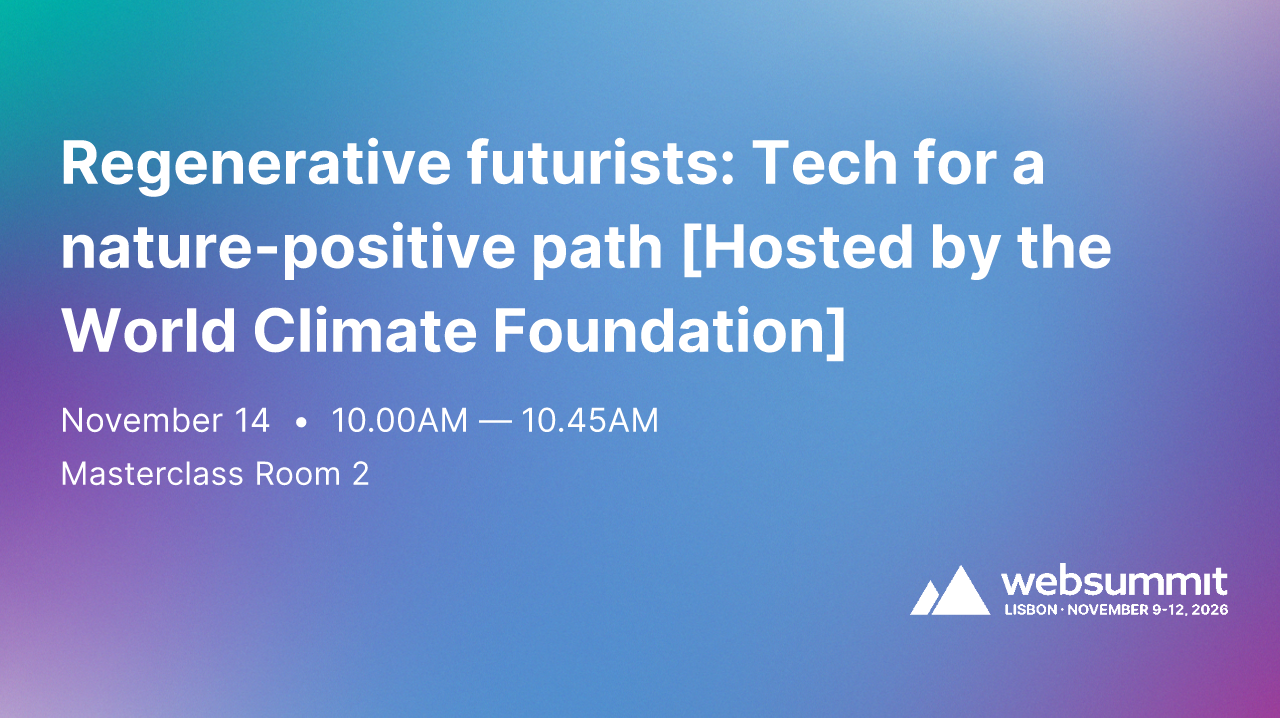 Regenerative futurists: Tech for a nature-positive path [Hosted by the World Climate Foundation]

November 14 • 10.00AM — 10.45AM
Masterclass Room 2

websummit
LISBON · NOVEMBER 9-12, 2026